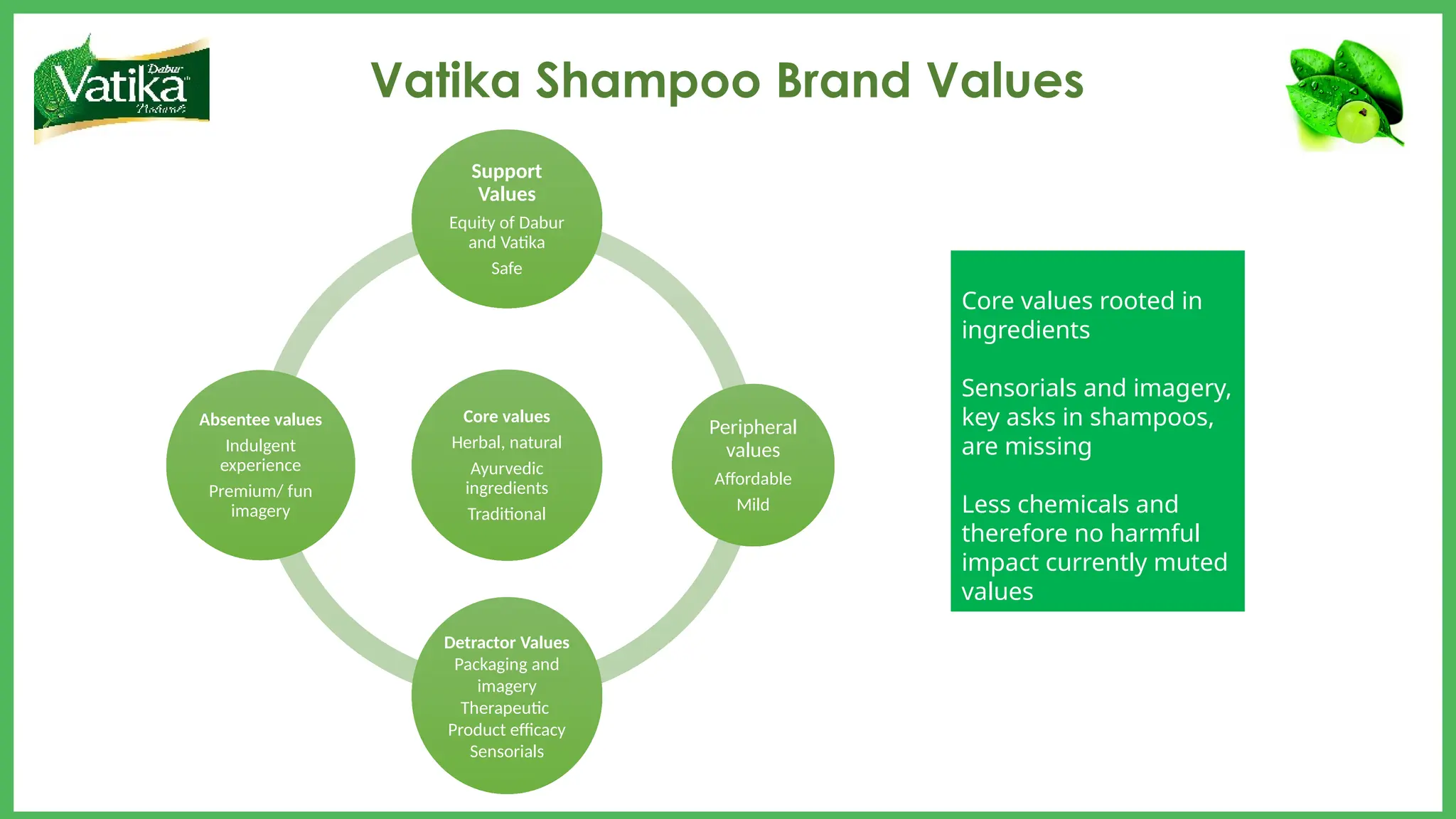 Dabur
Vatika
Naturals

Vatika Shampoo Brand Values

Support Values
Equity of Dabur and Vatika
Safe

Absentee values
Indulgent experience
Premium/ fun imagery

Core values
Herbal, natural
Ayurvedic ingredients
Traditional

Peripheral values
Affordable
Mild

Detractor Values
Packaging and imagery
Therapeutic
Product efficacy
Sensorials

Core values rooted in ingredients

Sensorials and imagery, key asks in shampoos, are missing

Less chemicals and therefore no harmful impact currently muted values